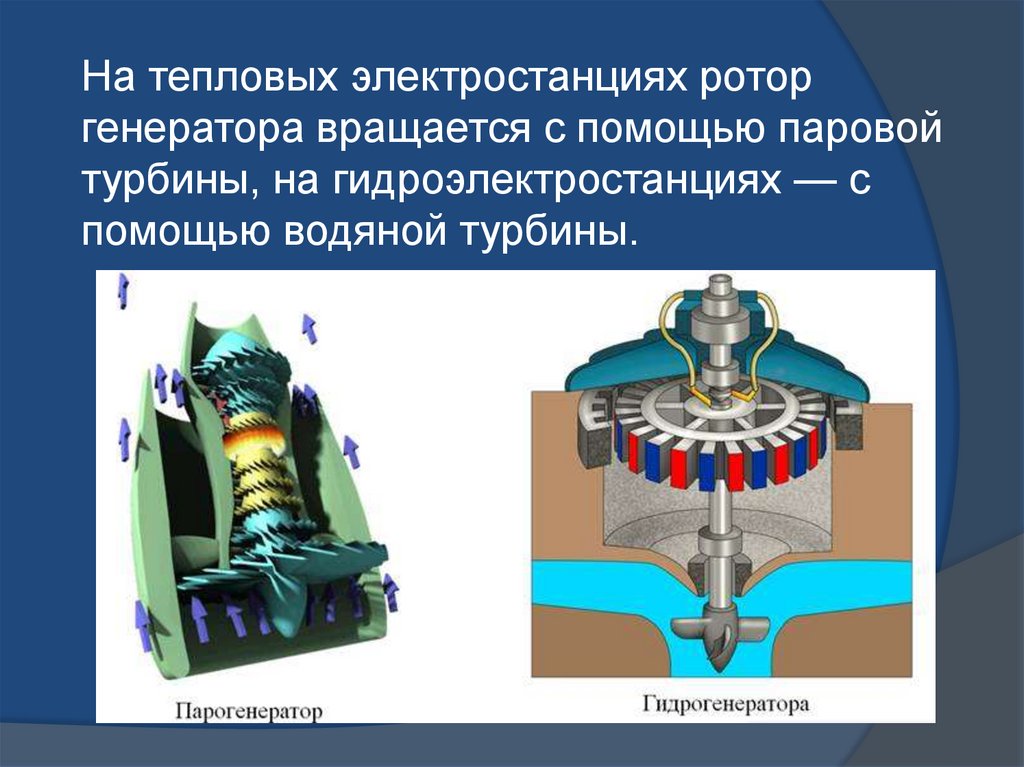 На тепловых электростанциях ротор генератора вращается с помощью паровой турбины, на гидроэлектростанциях — с помощью водяной турбины.

Парогенератор

Гидрогенератора